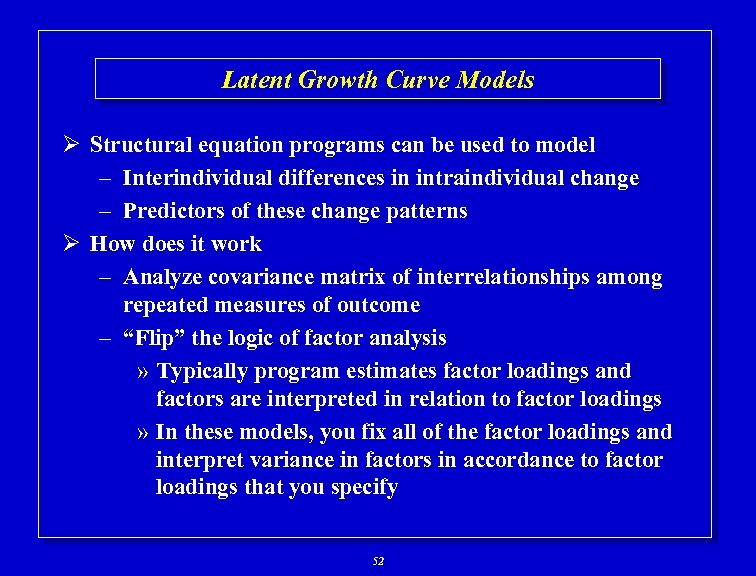 Latent Growth Curve Models

➢ Structural equation programs can be used to model
– Interindividual differences in intraindividual change
– Predictors of these change patterns

➢ How does it work
– Analyze covariance matrix of interrelationships among repeated measures of outcome
– "Flip" the logic of factor analysis
» Typically program estimates factor loadings and factors are interpreted in relation to factor loadings
» In these models, you fix all of the factor loadings and interpret variance in factors in accordance to factor loadings that you specify

52